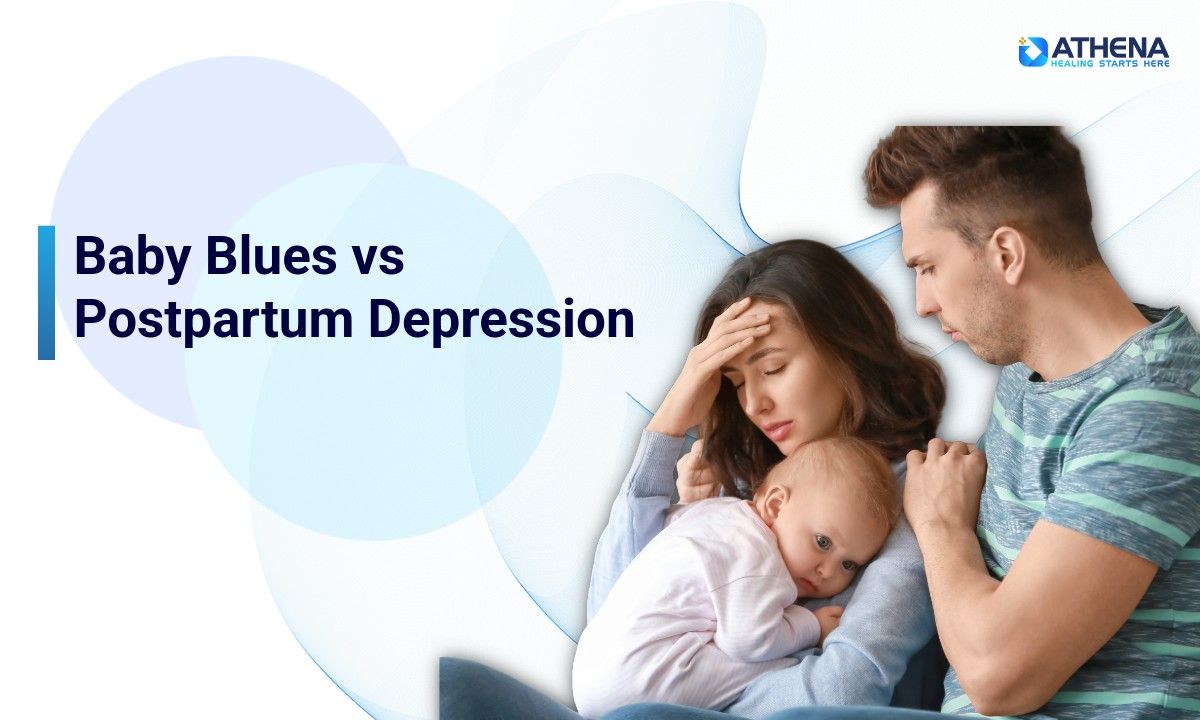 ATHENA
HEALING STARTS HERE

Baby Blues vs Postpartum Depression